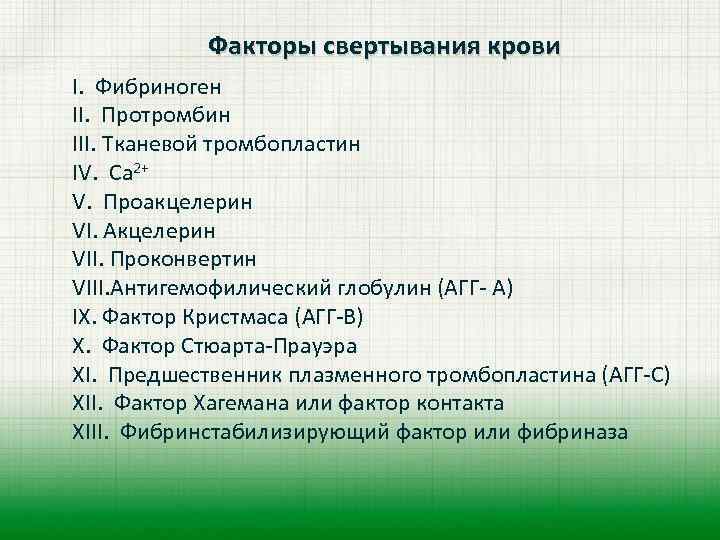 Факторы свертывания крови

I. Фибриноген
II. Протромбин
III. Тканевой тромбопластин
IV. $Ca^{2+}$
V. Проакцелерин
VI. Акцелерин
VII. Проконвертин
VIII.Антигемофилический глобулин (АГГ- А)
IX. Фактор Кристмаса (АГГ-В)
X. Фактор Стюарта-Прауэра
XI. Предшественник плазменного тромбопластина (АГГ-С)
XII. Фактор Хагемана или фактор контакта
XIII. Фибринстабилизирующий фактор или фибриназа